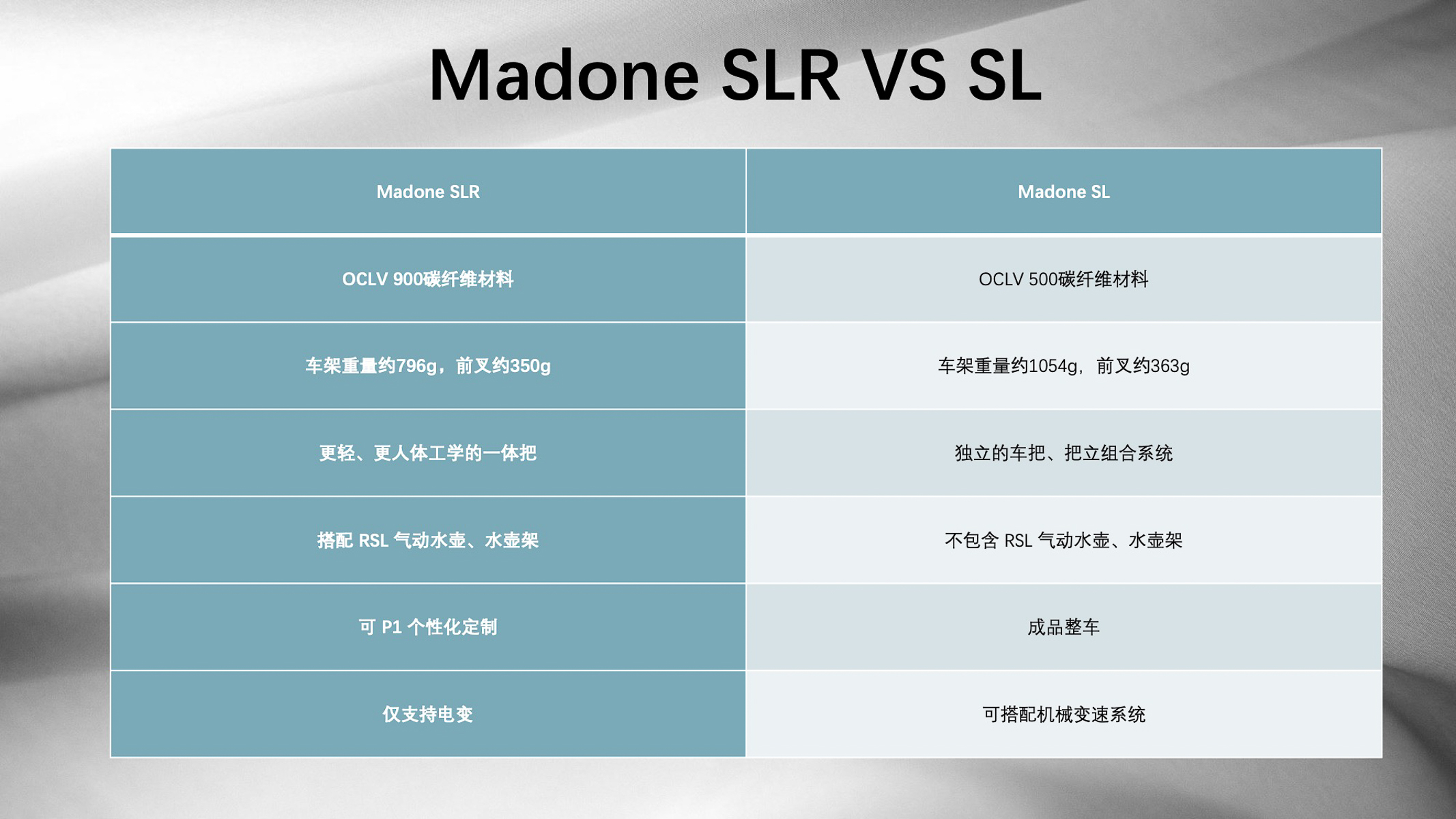 Madone SLR VS SL

| Madone SLR | Madone SL |
|---|---|
| OCLV 900碳纤维材料 | OCLV 500碳纤维材料 |
| 车架重量约796g，前叉约350g | 车架重量约1054g，前叉约363g |
| 更轻、更人体工学的一体把 | 独立的车把、把立组合系统 |
| 搭配 RSL 气动水壶、水壶架 | 不包含 RSL 气动水壶、水壶架 |
| 可 P1 个性化定制 | 成品整车 |
| 仅支持电变 | 可搭配机械变速系统 |